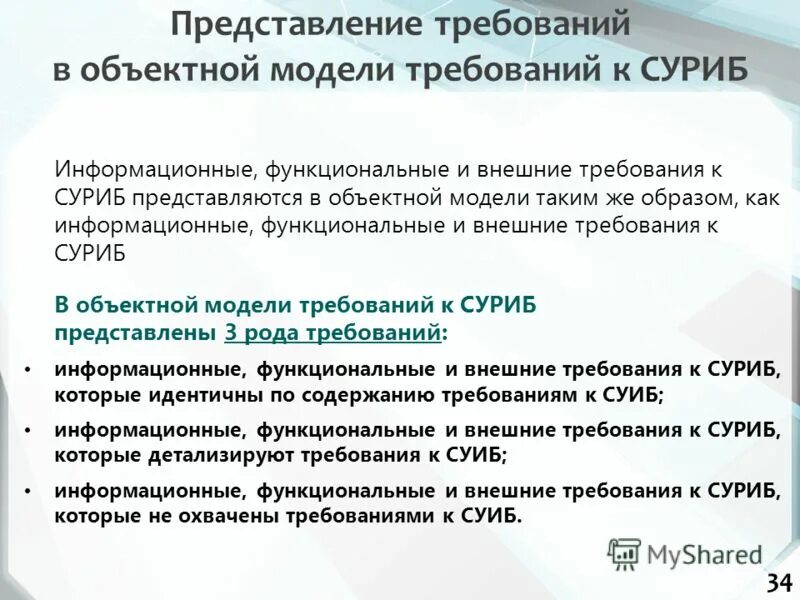 Представление требований в объектной модели требований к СУРИБ

Информационные, функциональные и внешние требования к СУРИБ представляются в объектной модели таким же образом, как информационные, функциональные и внешние требования к СУРИБ

В объектной модели требований к СУРИБ представлены 3 рода требований:

• информационные, функциональные и внешние требования к СУРИБ, которые идентичны по содержанию требованиям к СУИБ;

• информационные, функциональные и внешние требования к СУРИБ, которые детализируют требования к СУИБ;

• информационные, функциональные и внешние требования к СУРИБ, которые не охвачены требованиями к СУИБ.

MyShared

34